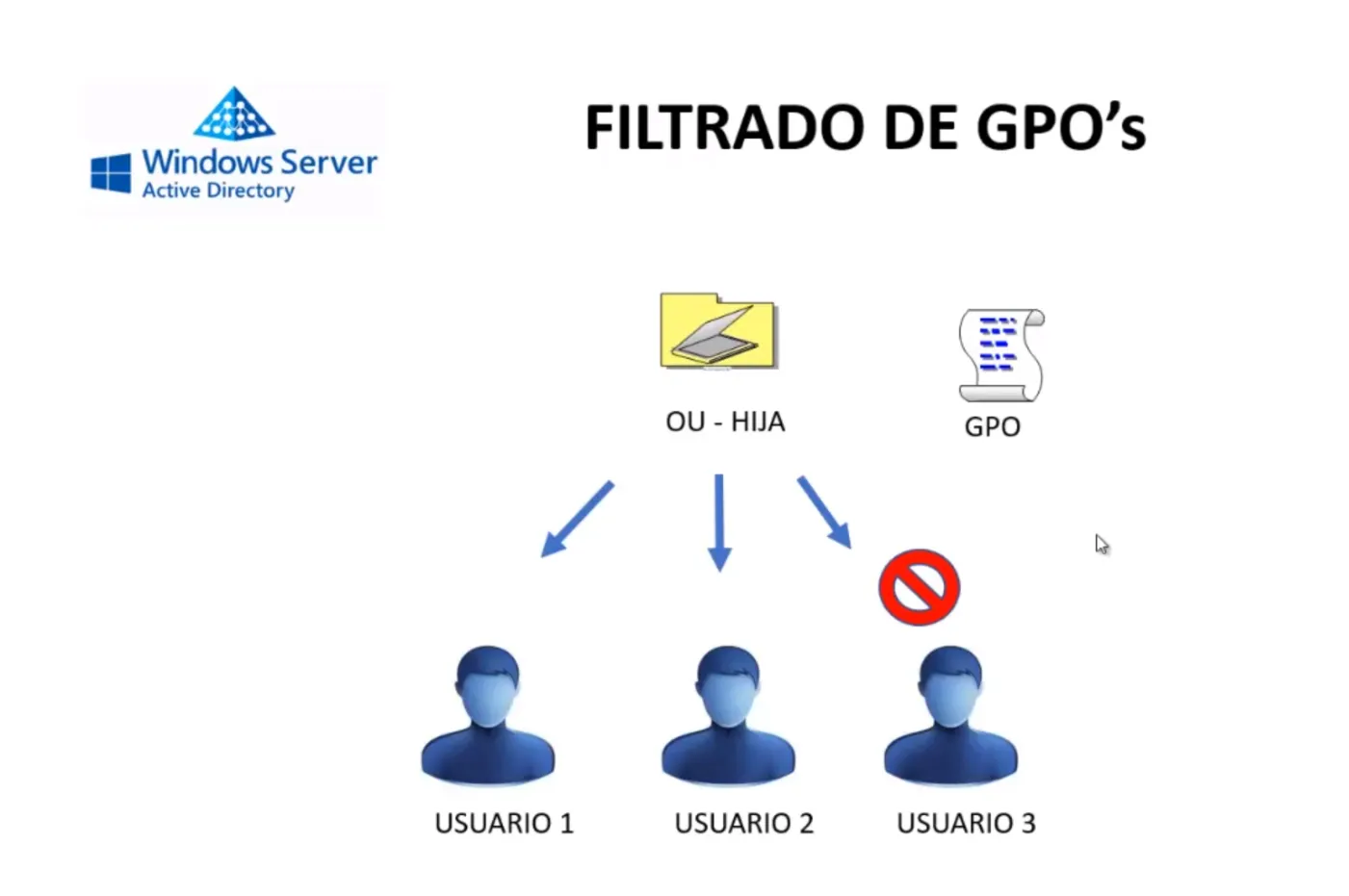 Windows Server
Active Directory

FILTRADO DE GPO's

OU - HIJA

GPO

USUARIO 1

USUARIO 2

USUARIO 3